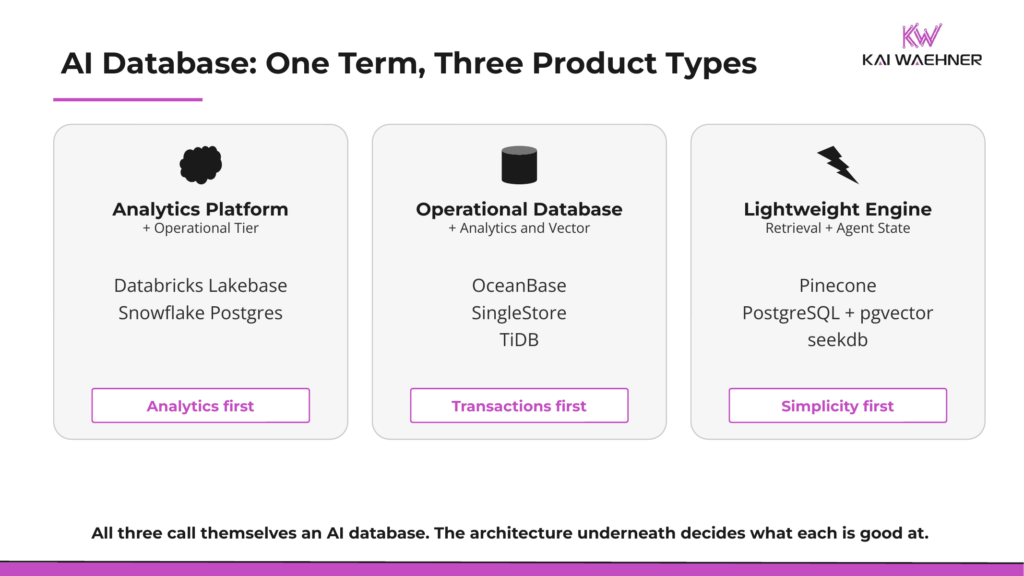 AI Database: One Term, Three Product Types

KW
KAI WAEHNER

Analytics Platform
+ Operational Tier

Databricks Lakebase
Snowflake Postgres

Analytics first

Operational Database
+ Analytics and Vector

OceanBase
SingleStore
TiDB

Transactions first

Lightweight Engine
Retrieval + Agent State

Pinecone
PostgreSQL + pgvector
seekdb

Simplicity first

All three call themselves an AI database. The architecture underneath decides what each is good at.